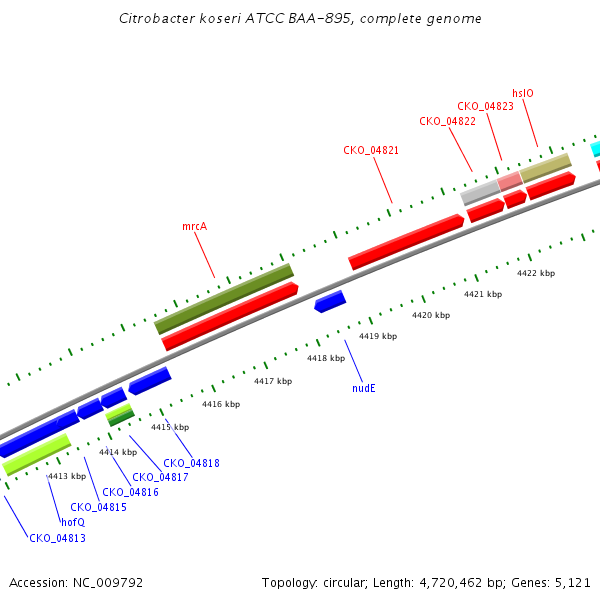 Citrobacter koseri ATCC BAA-895, complete genome

hslO
CKO_04823
CKO_04822
CKO_04821
mrcA

4422 kbp
4421 kbp
4420 kbp
4419 kbp
4418 kbp
4417 kbp
4416 kbp
4415 kbp
4414 kbp
4413 kbp

nudE
CKO_04818
CKO_04817
CKO_04816
CKO_04815
hofQ
CKO_04813

Accession: NC_009792

Topology: circular; Length: 4,720,462 bp; Genes: 5,121